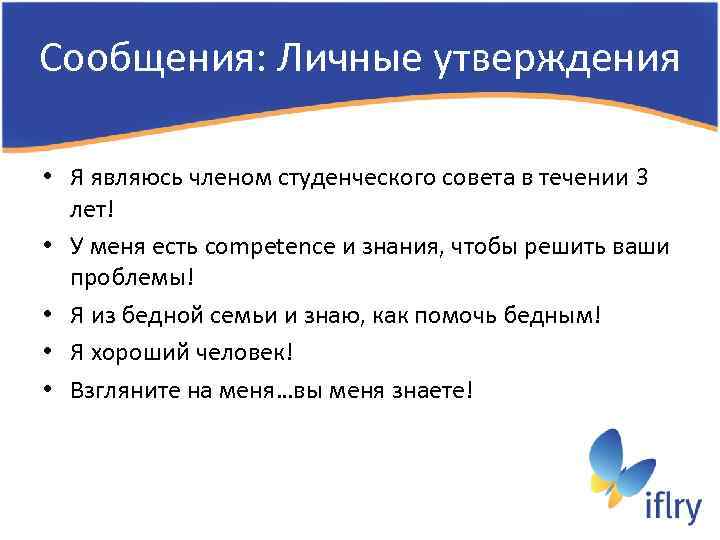 Сообщения: Личные утверждения

• Я являюсь членом студенческого совета в течении 3 лет!
• У меня есть competence и знания, чтобы решить ваши проблемы!
• Я из бедной семьи и знаю, как помочь бедным!
• Я хороший человек!
• Взгляните на меня…вы меня знаете!

iflry